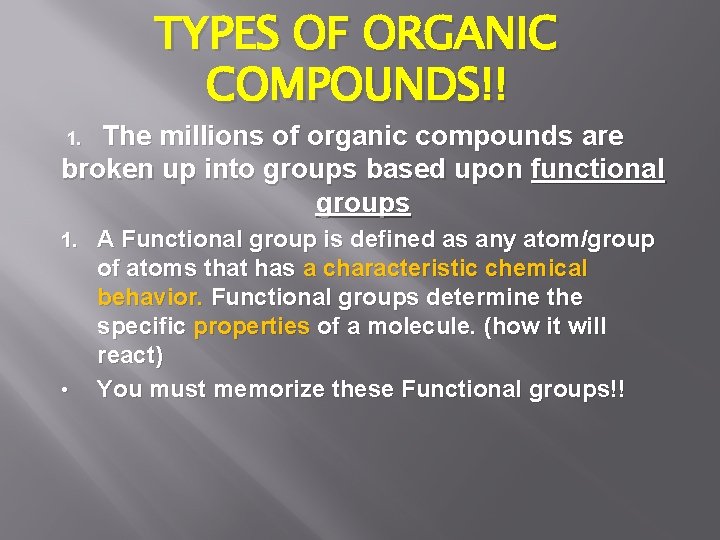 TYPES OF ORGANIC COMPOUNDS!!

1. The millions of organic compounds are broken up into groups based upon functional groups

1. A Functional group is defined as any atom/group of atoms that has a characteristic chemical behavior. Functional groups determine the specific properties of a molecule. (how it will react)

• You must memorize these Functional groups!!